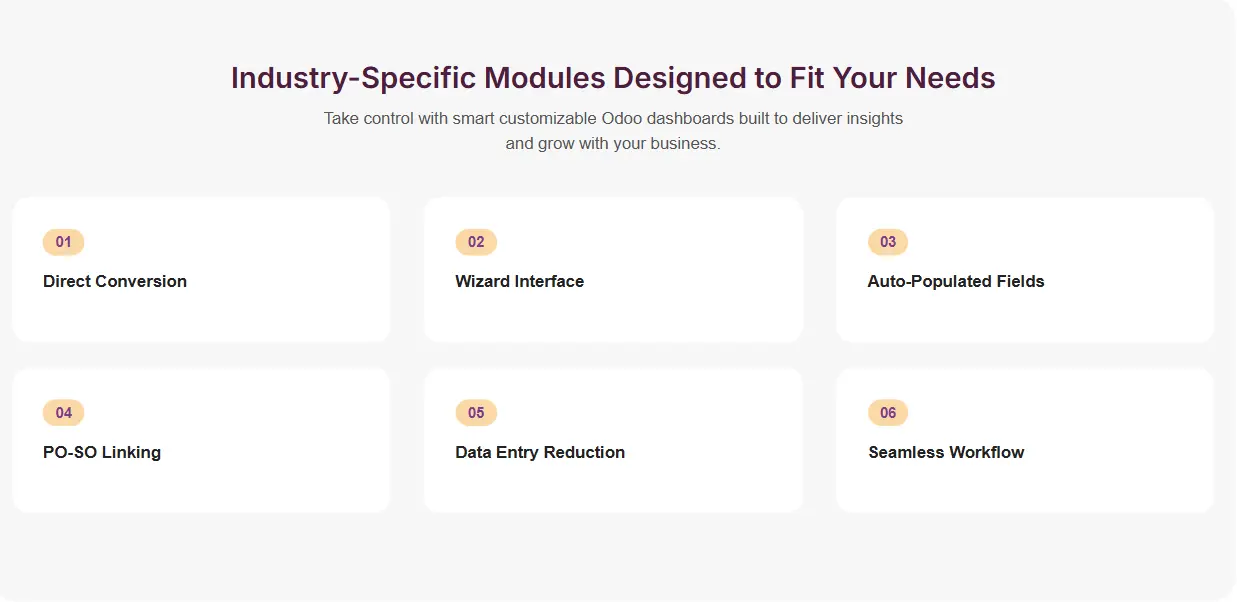 Industry-Specific Modules Designed to Fit Your Needs

Take control with smart customizable Odoo dashboards built to deliver insights and grow with your business.

01
Direct Conversion

02
Wizard Interface

03
Auto-Populated Fields

04
PO-SO Linking

05
Data Entry Reduction

06
Seamless Workflow